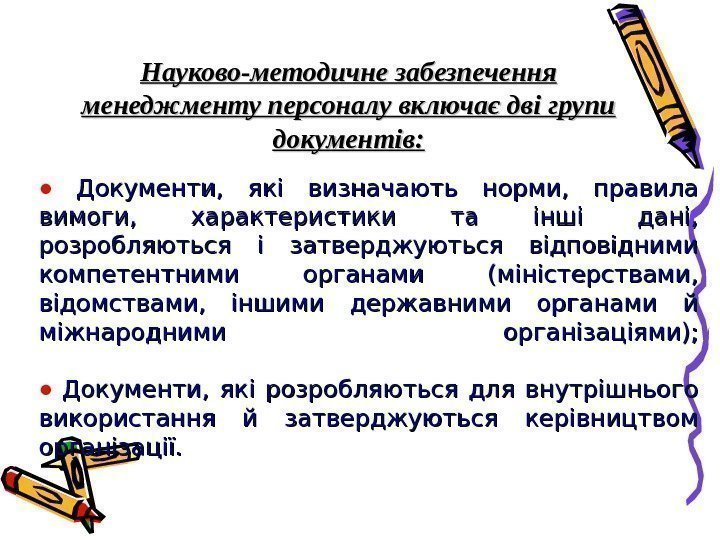 Науково-методичне забезпечення менеджменту персоналу включає дві групи документів:

• Документи, які визначають норми, правила вимоги, характеристики та інші дані, розробляються і затверджуються відповідними компетентними органами (міністерствами, відомствами, іншими державними органами й міжнародними організаціями);

• Документи, які розробляються для внутрішнього використання й затверджуються керівництвом організації.